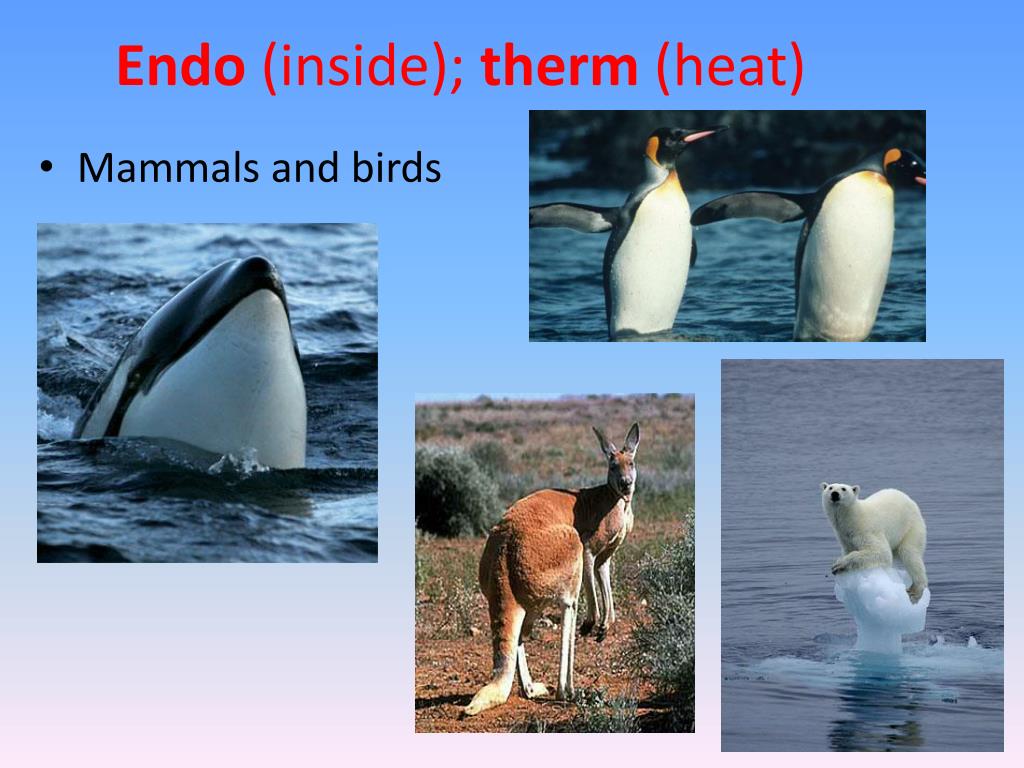 Endo (inside); therm (heat)

• Mammals and birds